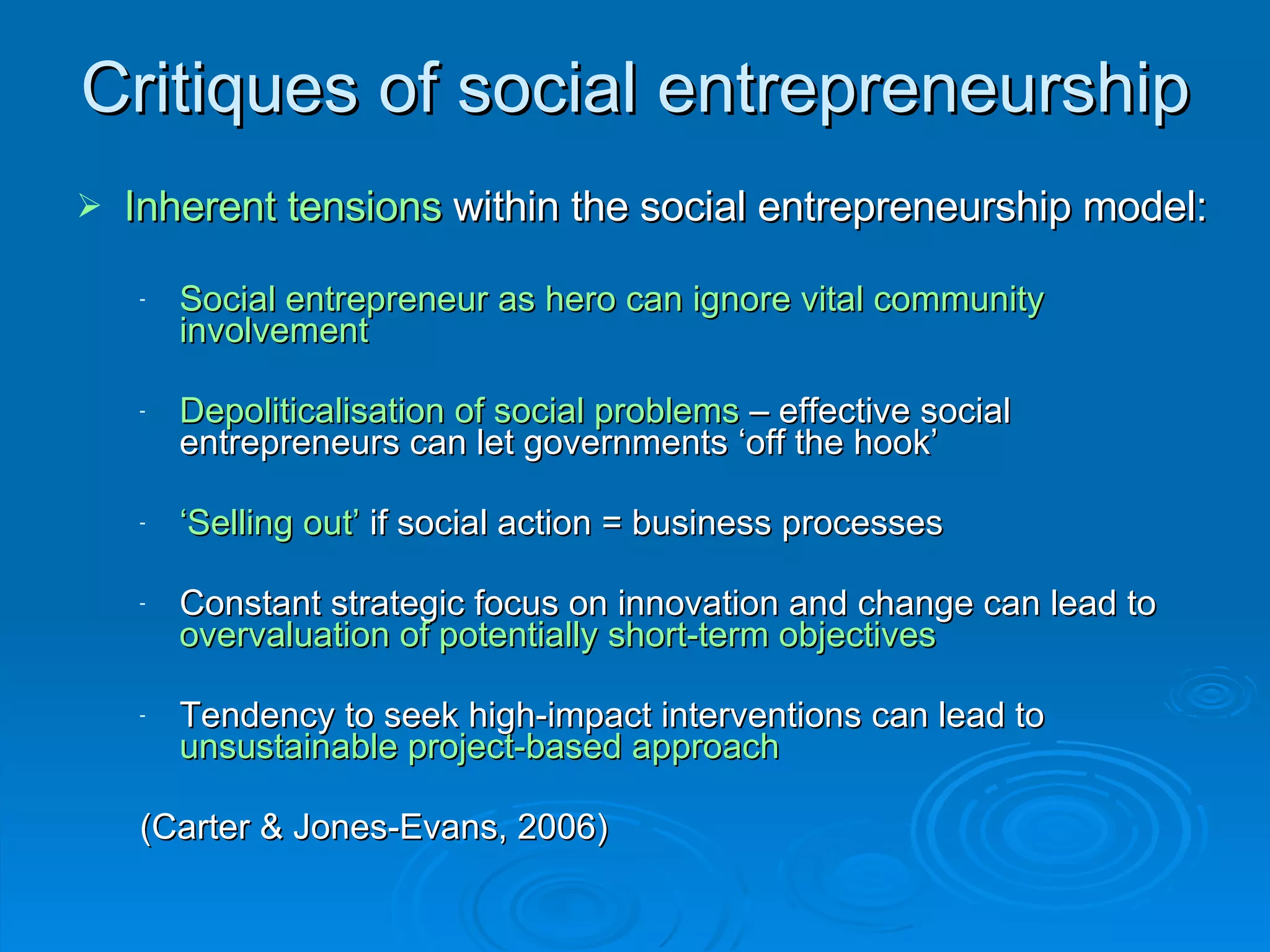 Critiques of social entrepreneurship

➢ Inherent tensions within the social entrepreneurship model:

- Social entrepreneur as hero can ignore vital community involvement

- Depoliticalisation of social problems – effective social entrepreneurs can let governments ‘off the hook’

- ‘Selling out’ if social action = business processes

- Constant strategic focus on innovation and change can lead to overvaluation of potentially short-term objectives

- Tendency to seek high-impact interventions can lead to unsustainable project-based approach

(Carter & Jones-Evans, 2006)